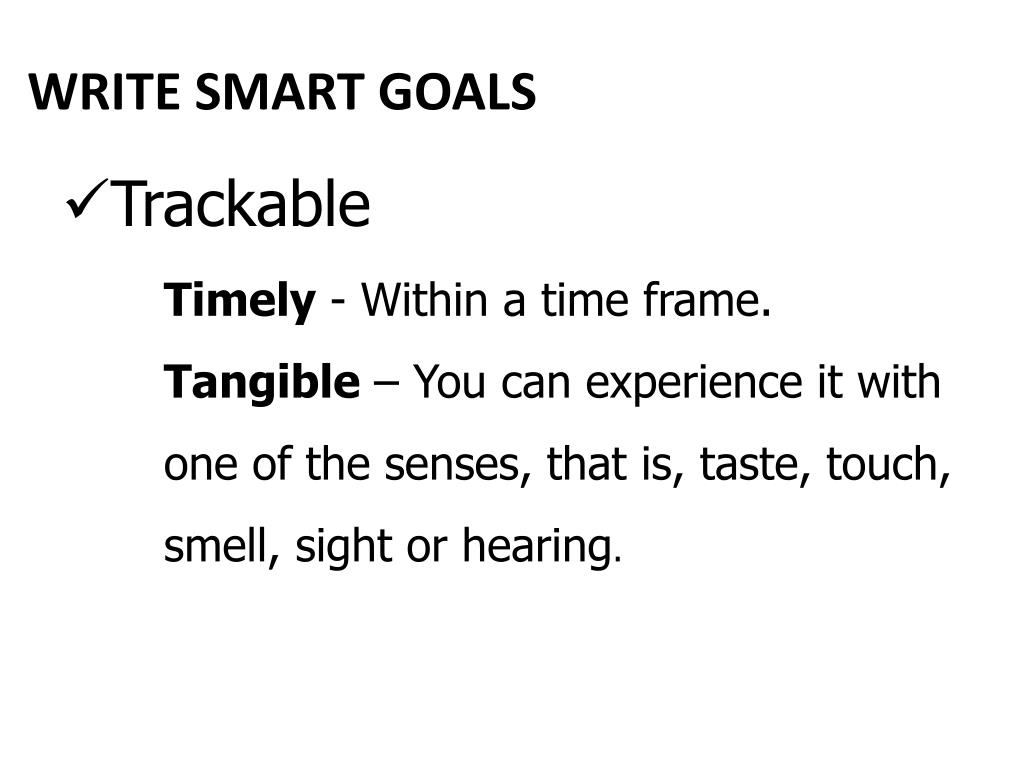 WRITE SMART GOALS

✓Trackable

Timely - Within a time frame.

Tangible – You can experience it with one of the senses, that is, taste, touch, smell, sight or hearing.